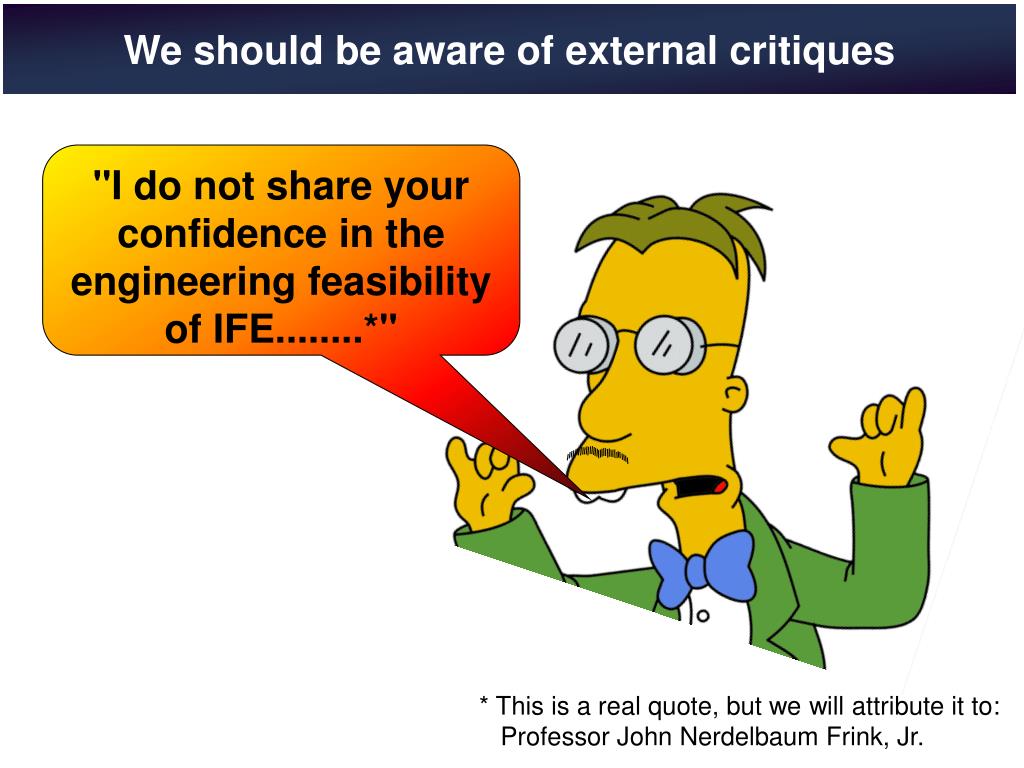 We should be aware of external critiques

"I do not share your confidence in the engineering feasibility of IFE........*"

* This is a real quote, but we will attribute it to: Professor John Nerdelbaum Frink, Jr.